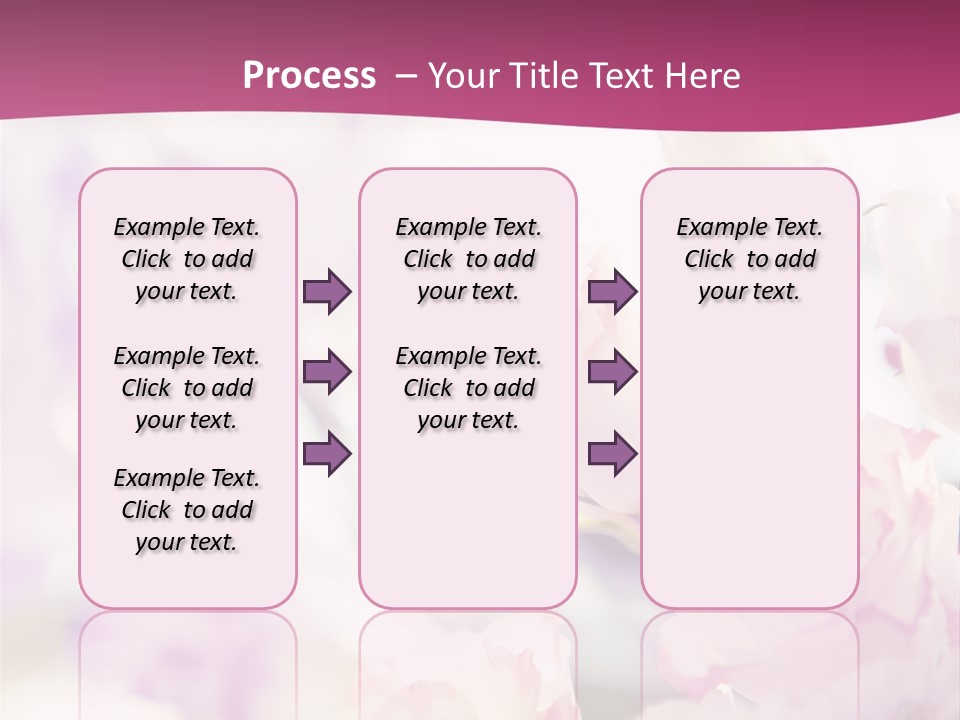 Process – Your Title Text Here

Example Text. Click to add your text.

Example Text. Click to add your text.

Example Text. Click to add your text.

Example Text. Click to add your text.

Example Text. Click to add your text.

Example Text. Click to add your text.